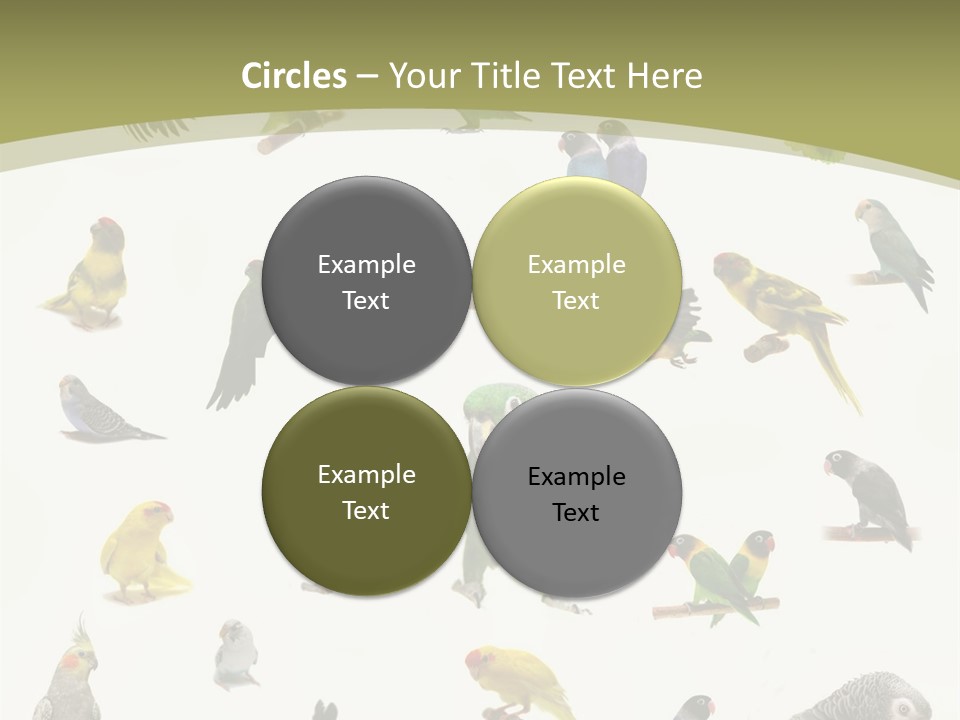 Circles – Your Title Text Here

Example Text

Example Text

Example Text

Example Text